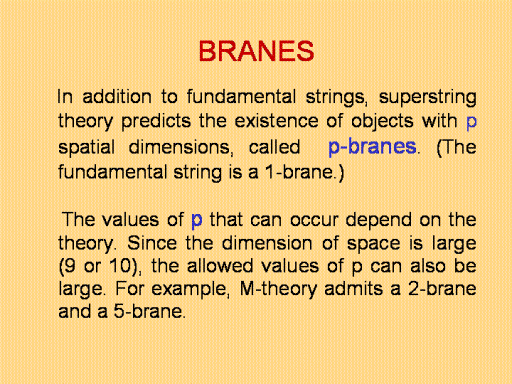 BRANES

In addition to fundamental strings, superstring theory predicts the existence of objects with p spatial dimensions, called p-branes. (The fundamental string is a 1-brane.)

The values of p that can occur depend on the theory. Since the dimension of space is large (9 or 10), the allowed values of p can also be large. For example, M-theory admits a 2-brane and a 5-brane.